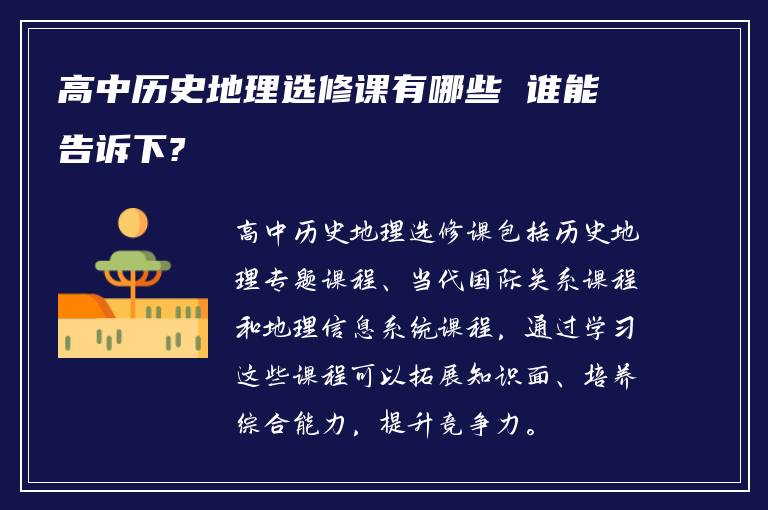 高中历史地理选修课有哪些 谁能告诉下?

高中历史地理选修课包括历史地理专题课程、当代国际关系课程和地理信息系统课程，通过学习这些课程可以拓展知识面、培养综合能力，提升竞争力。